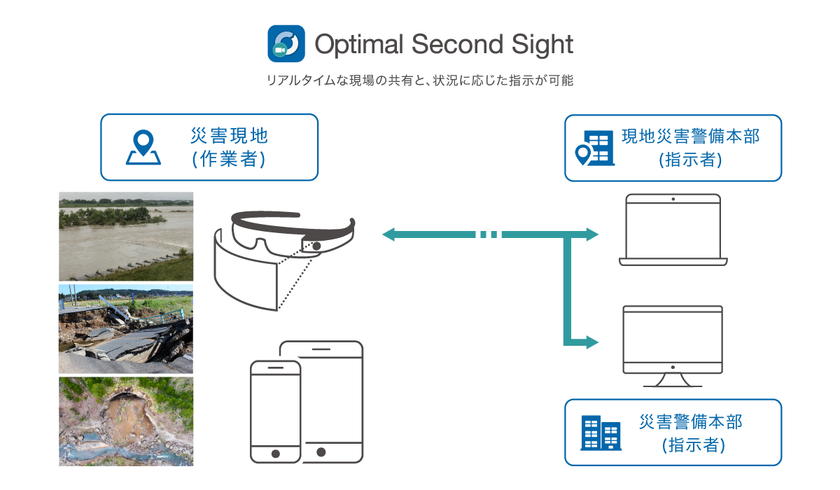 Optimal Second Sight

リアルタイムな現場の共有と、状況に応じた指示が可能

災害現地
(作業者)

現地災害警備本部
(指示者)

災害警備本部
(指示者)